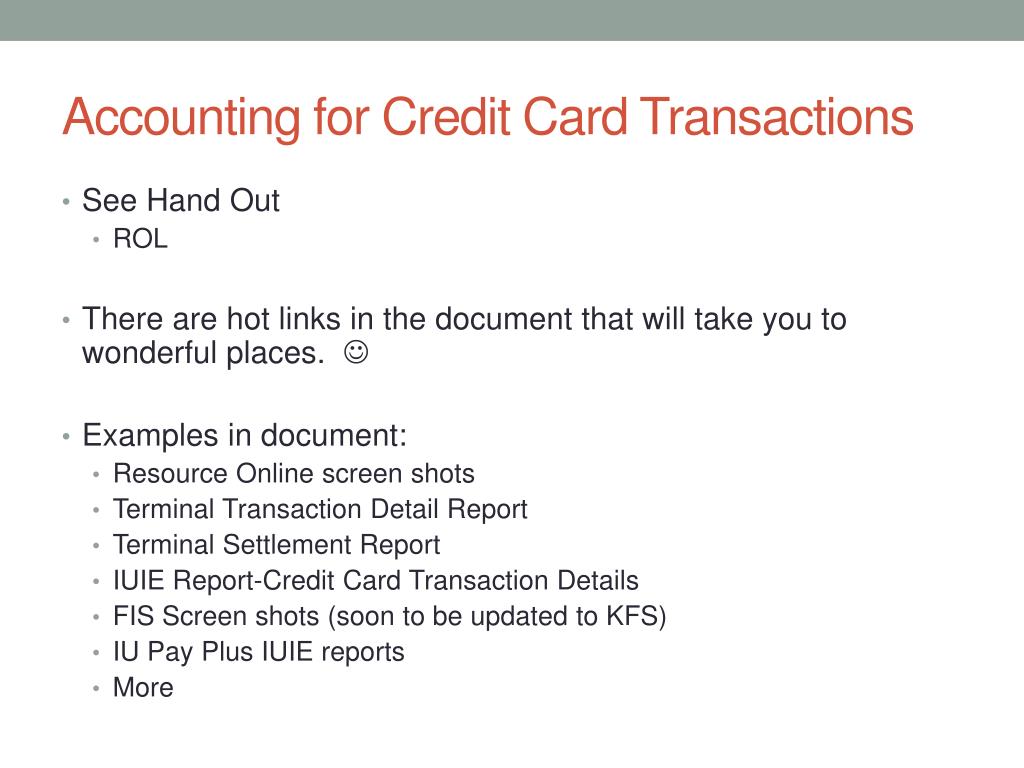 Accounting for Credit Card Transactions

• See Hand Out
  • ROL

• There are hot links in the document that will take you to wonderful places. ☺

• Examples in document:
  • Resource Online screen shots
  • Terminal Transaction Detail Report
  • Terminal Settlement Report
  • IUIE Report-Credit Card Transaction Details
  • FIS Screen shots (soon to be updated to KFS)
  • IU Pay Plus IUIE reports
  • More